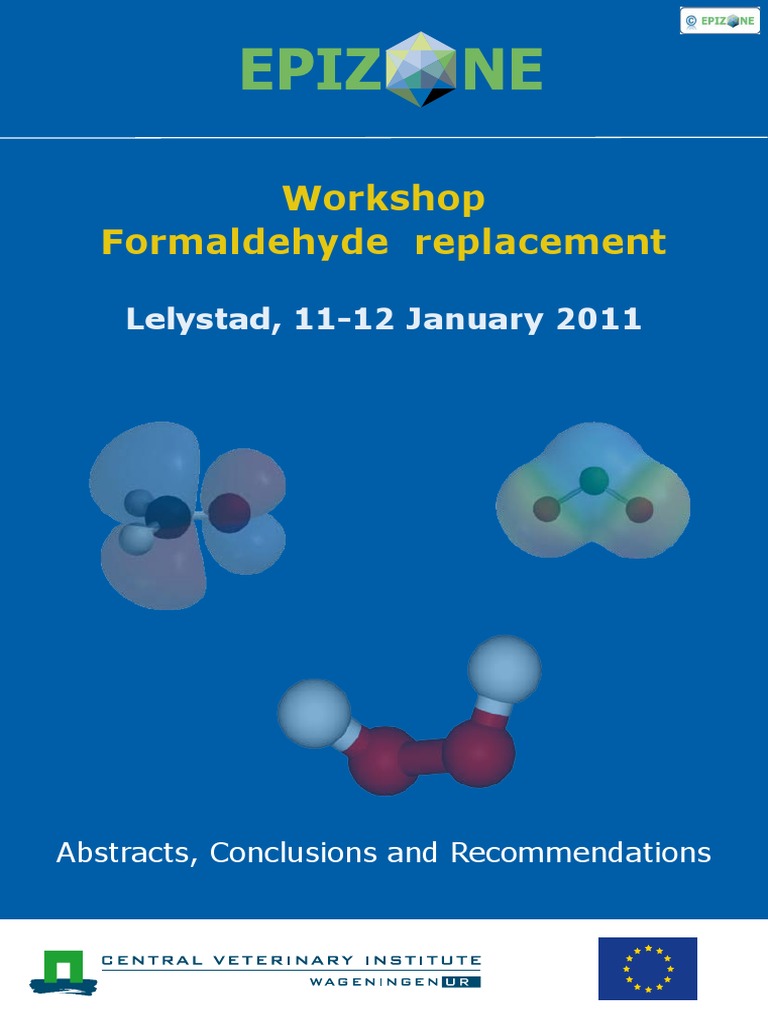 © EPIZONE

EPIZONE

Workshop
Formaldehyde replacement

Lelystad, 11-12 January 2011

Abstracts, Conclusions and Recommendations

CENTRAL VETERINARY INSTITUTE
WAGENINGEN UR